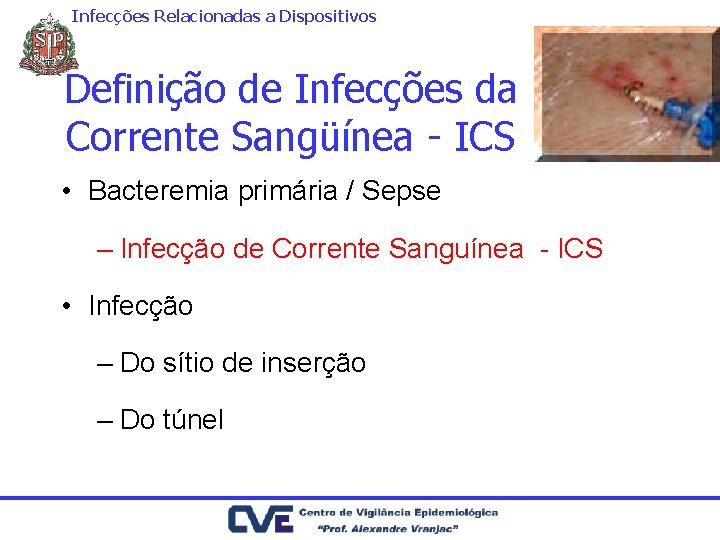 Infecções Relacionadas a Dispositivos

SP

Definição de Infecções da Corrente Sangüínea - ICS

• Bacteremia primária / Sepse

– Infecção de Corrente Sanguínea - ICS

• Infecção

– Do sítio de inserção

– Do túnel

CVE Centro de Vigilância Epidemiológica "Prof. Alexandre Vranjac"